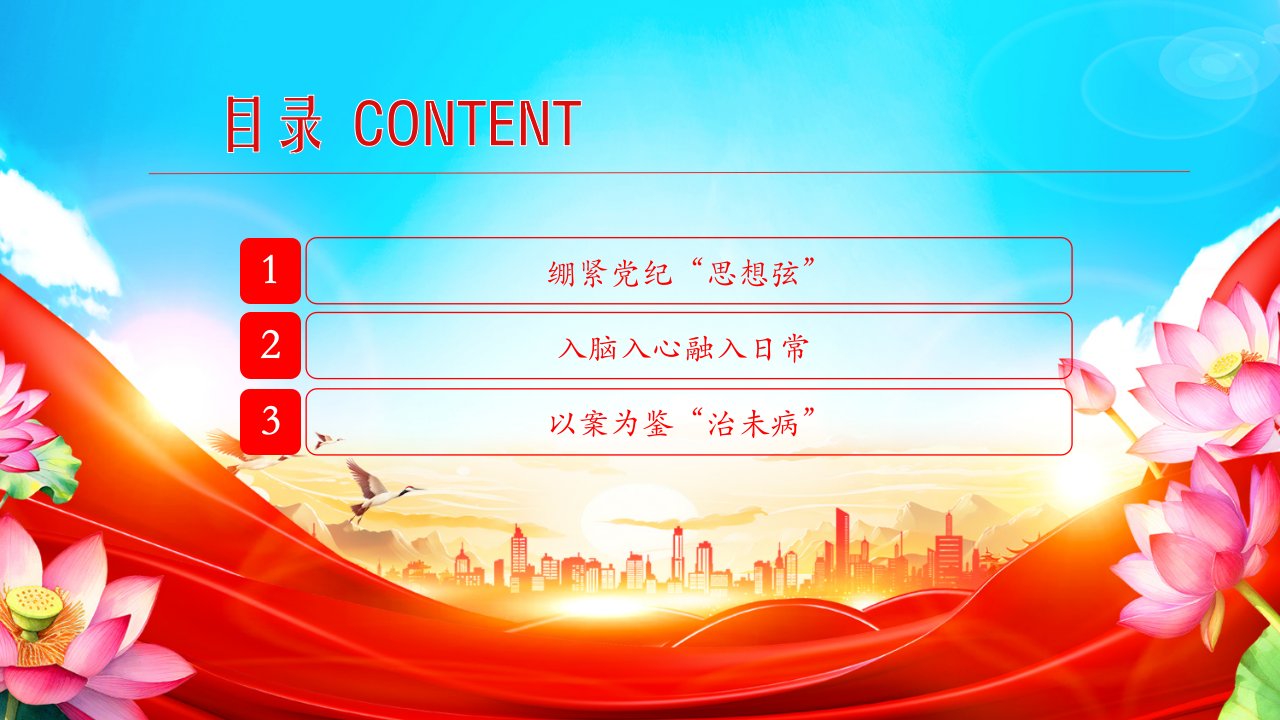 目录 CONTENT

1 绷紧党纪“思想弦”

2 入脑入心融入日常

3 以案为鉴“治未病”